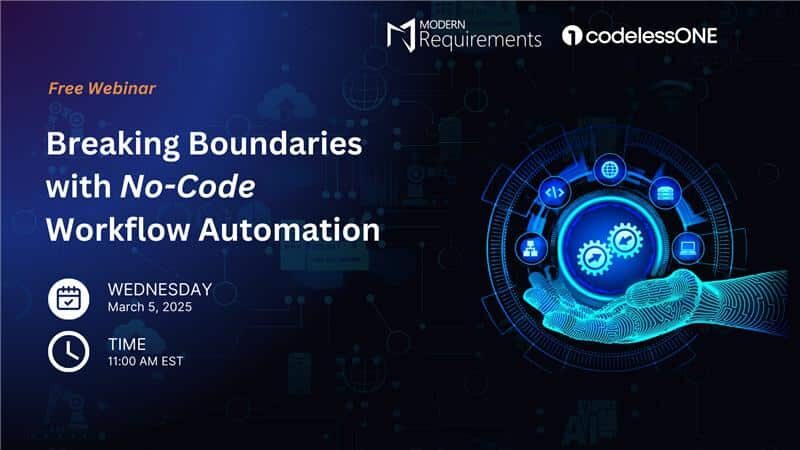 MODERN Requirements

codelessONE

Free Webinar

Breaking Boundaries with No-Code Workflow Automation

WEDNESDAY
March 5, 2025

TIME
11:00 AM EST